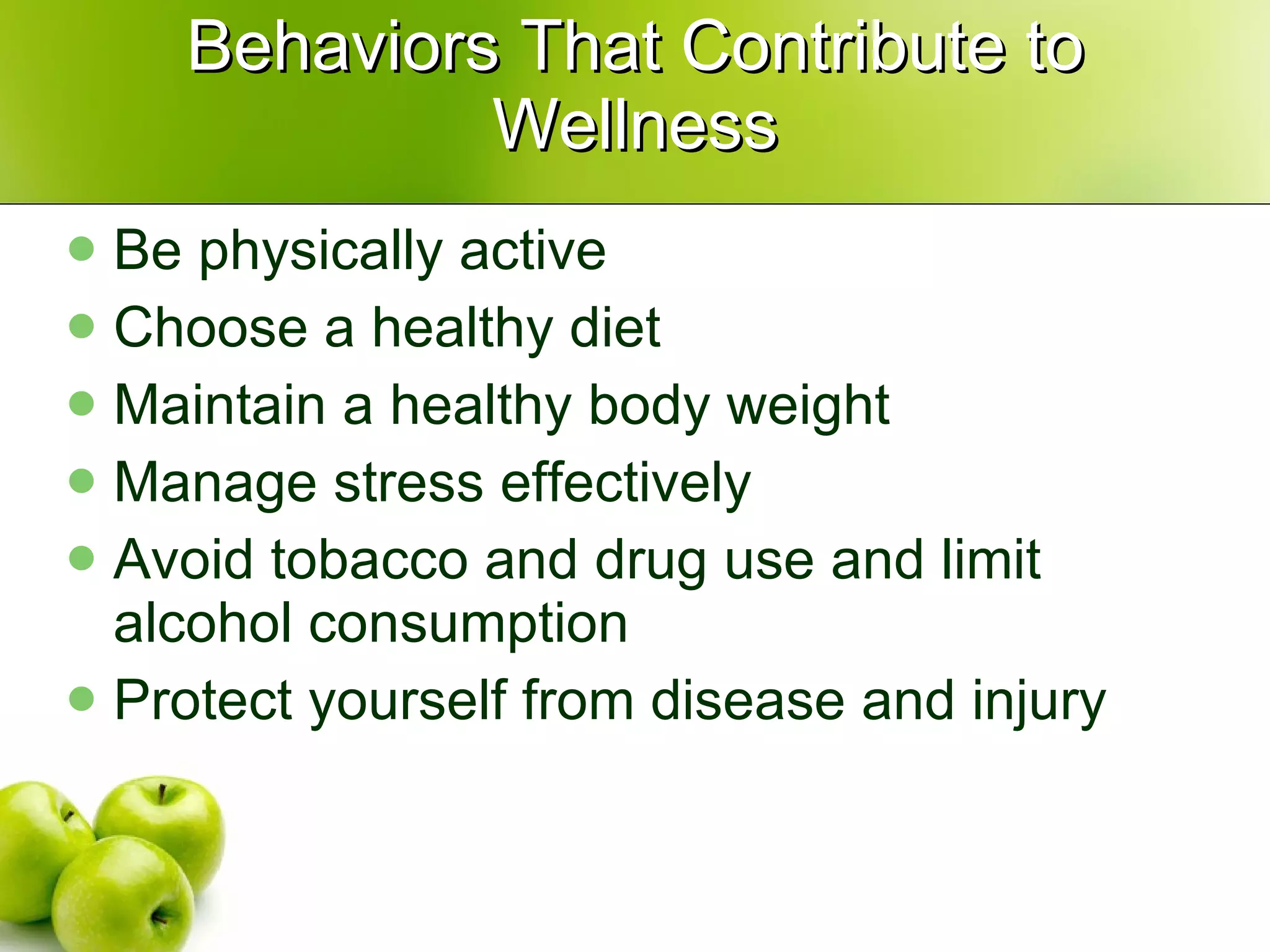 Behaviors That Contribute to Wellness

- Be physically active
- Choose a healthy diet
- Maintain a healthy body weight
- Manage stress effectively
- Avoid tobacco and drug use and limit alcohol consumption
- Protect yourself from disease and injury